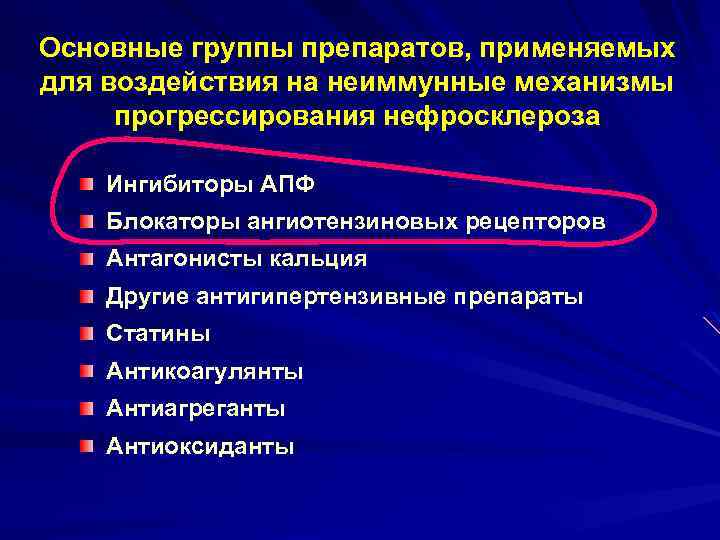 Основные группы препаратов, применяемых для воздействия на неиммунные механизмы прогрессирования нефросклероза

Ингибиторы АПФ
Блокаторы ангиотензиновых рецепторов
Антагонисты кальция
Другие антигипертензивные препараты
Статины
Антикоагулянты
Антиагреганты
Антиоксиданты